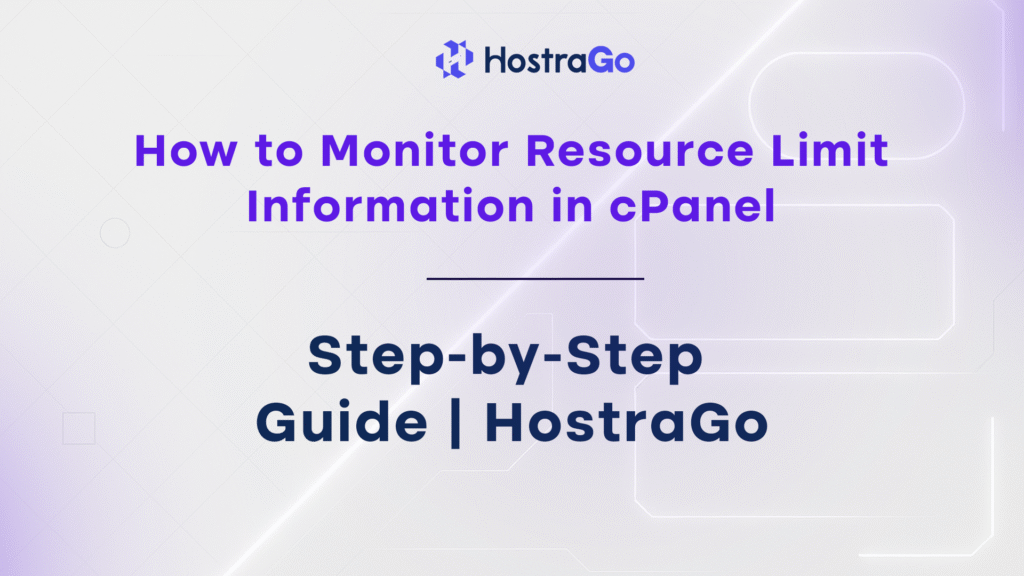 HostraGo

How to Monitor Resource Limit Information in cPanel

Step-by-Step Guide | HostraGo